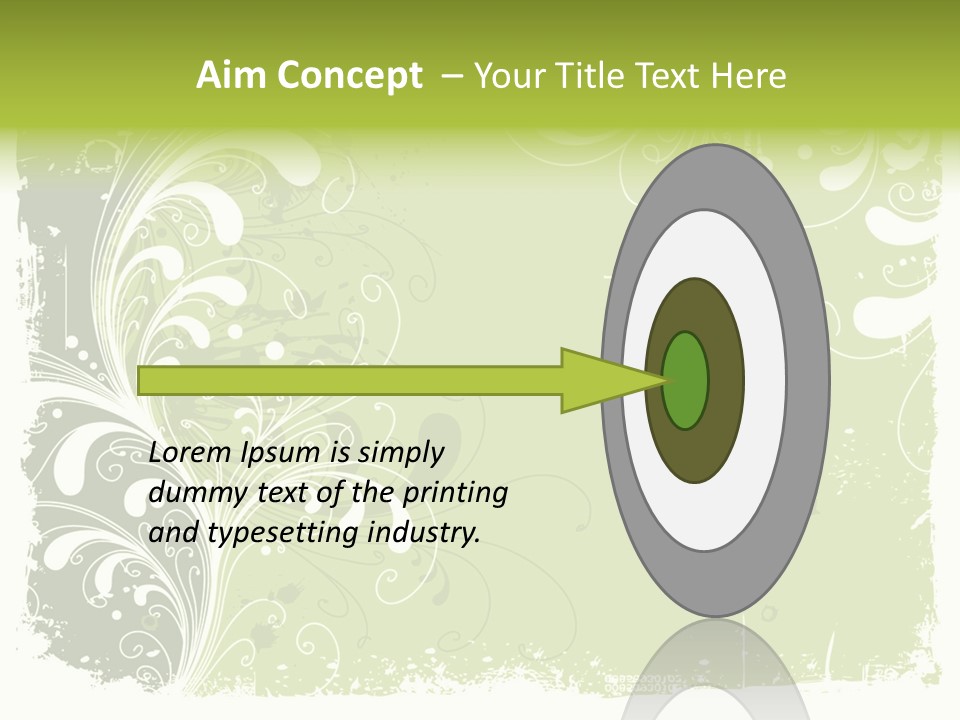 Aim Concept – Your Title Text Here

Lorem Ipsum is simply dummy text of the printing and typesetting industry.